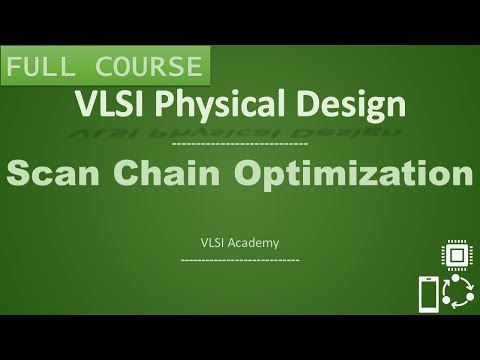 FULL COURSE

VLSI Physical Design

Scan Chain Optimization

VLSI Academy